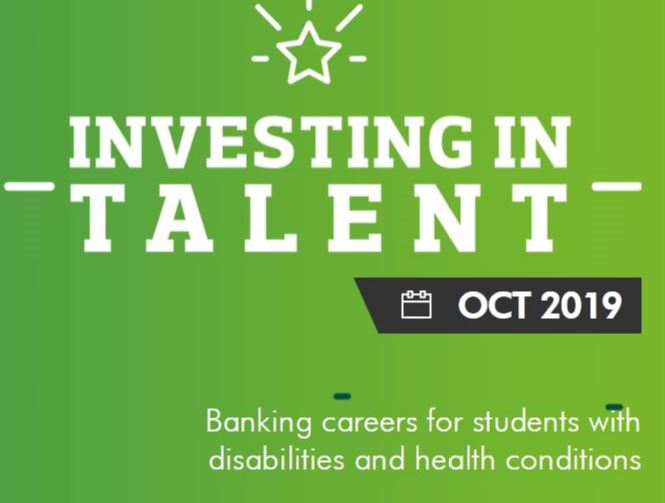 INVESTING IN
TALENT

OCT 2019

Banking careers for students with disabilities and health conditions